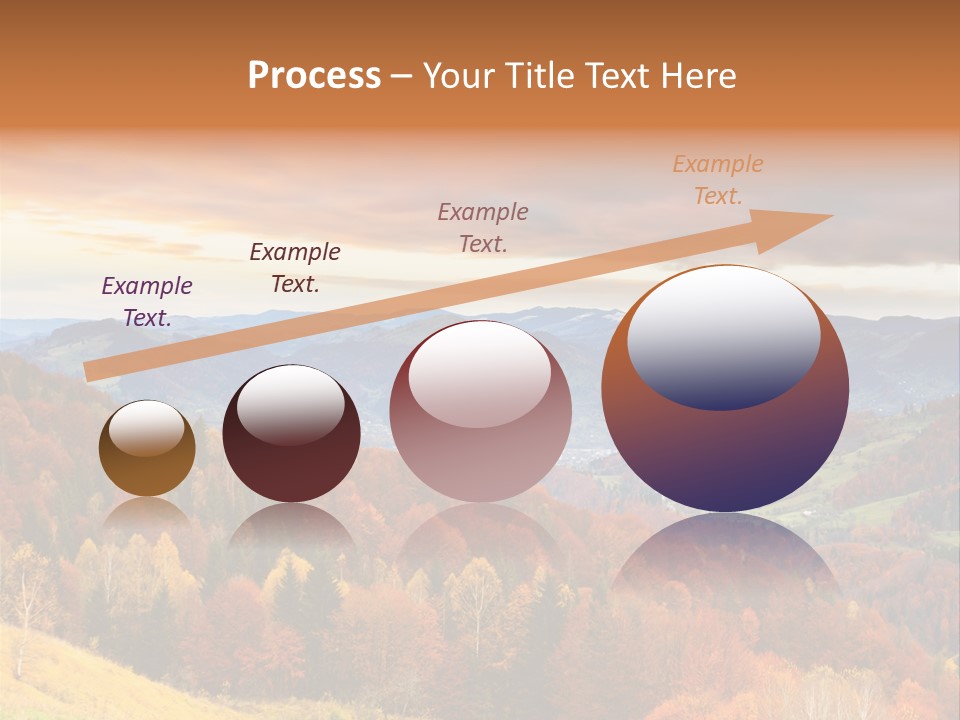 Process – Your Title Text Here

Example Text.

Example Text.

Example Text.

Example Text.